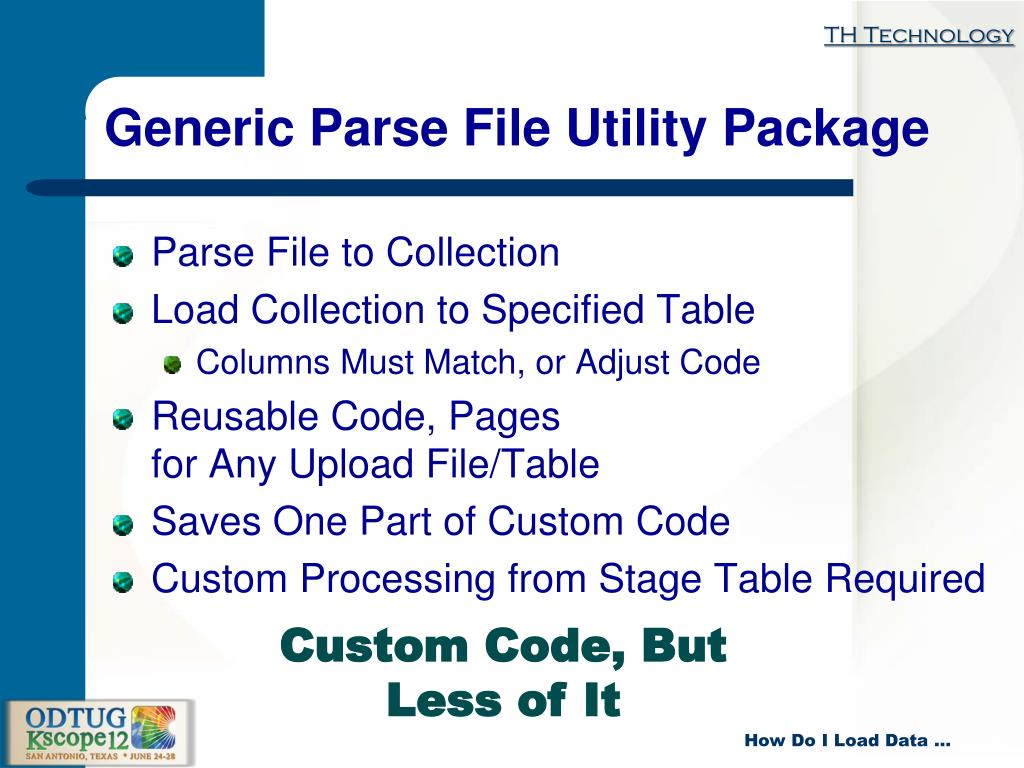 TH Technology

Generic Parse File Utility Package

Parse File to Collection

Load Collection to Specified Table

Columns Must Match, or Adjust Code

Reusable Code, Pages for Any Upload File/Table

Saves One Part of Custom Code

Custom Processing from Stage Table Required

Custom Code, But Less of It

ODTUG Kscope12 SAN ANTONIO, TEXAS * JUNE 24-28

How Do I Load Data …